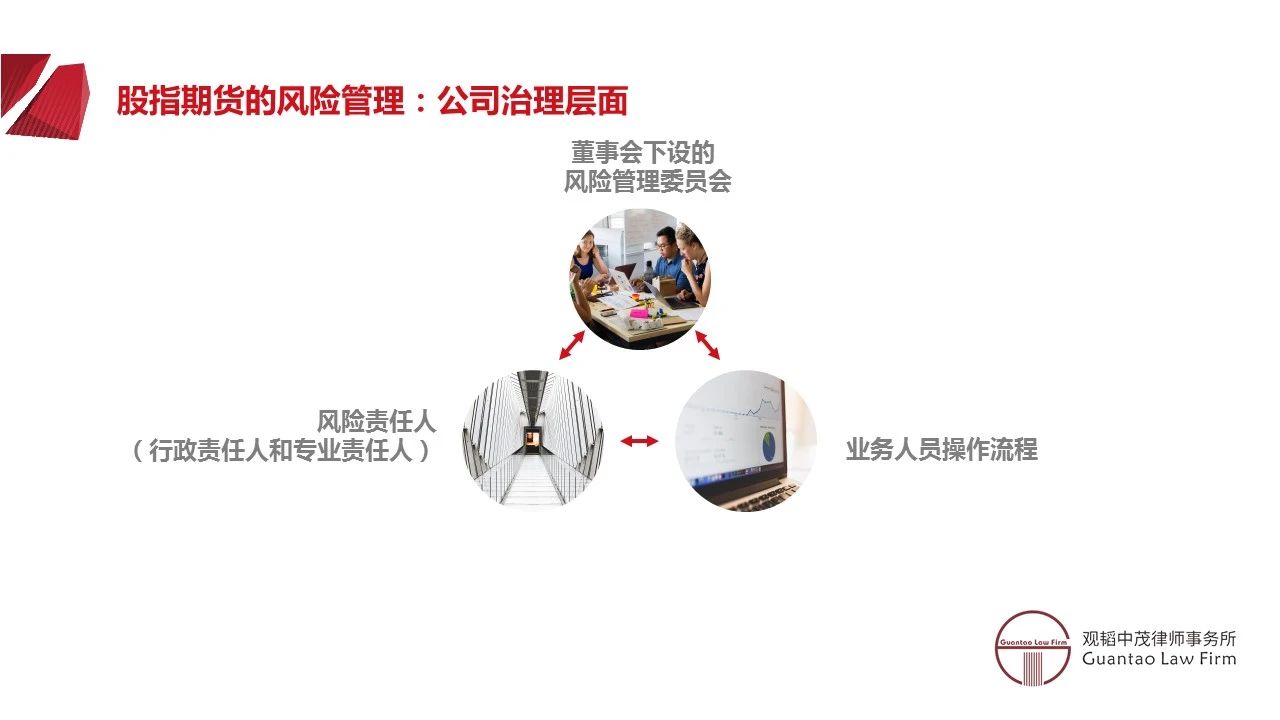 股指期货的风险管理：公司治理层面

董事会下设的
风险管理委员会

风险责任人
（行政责任人和专业责任人）

业务人员操作流程

Guantao Law Firm

观韬中茂律师事务所
Guantao Law Firm